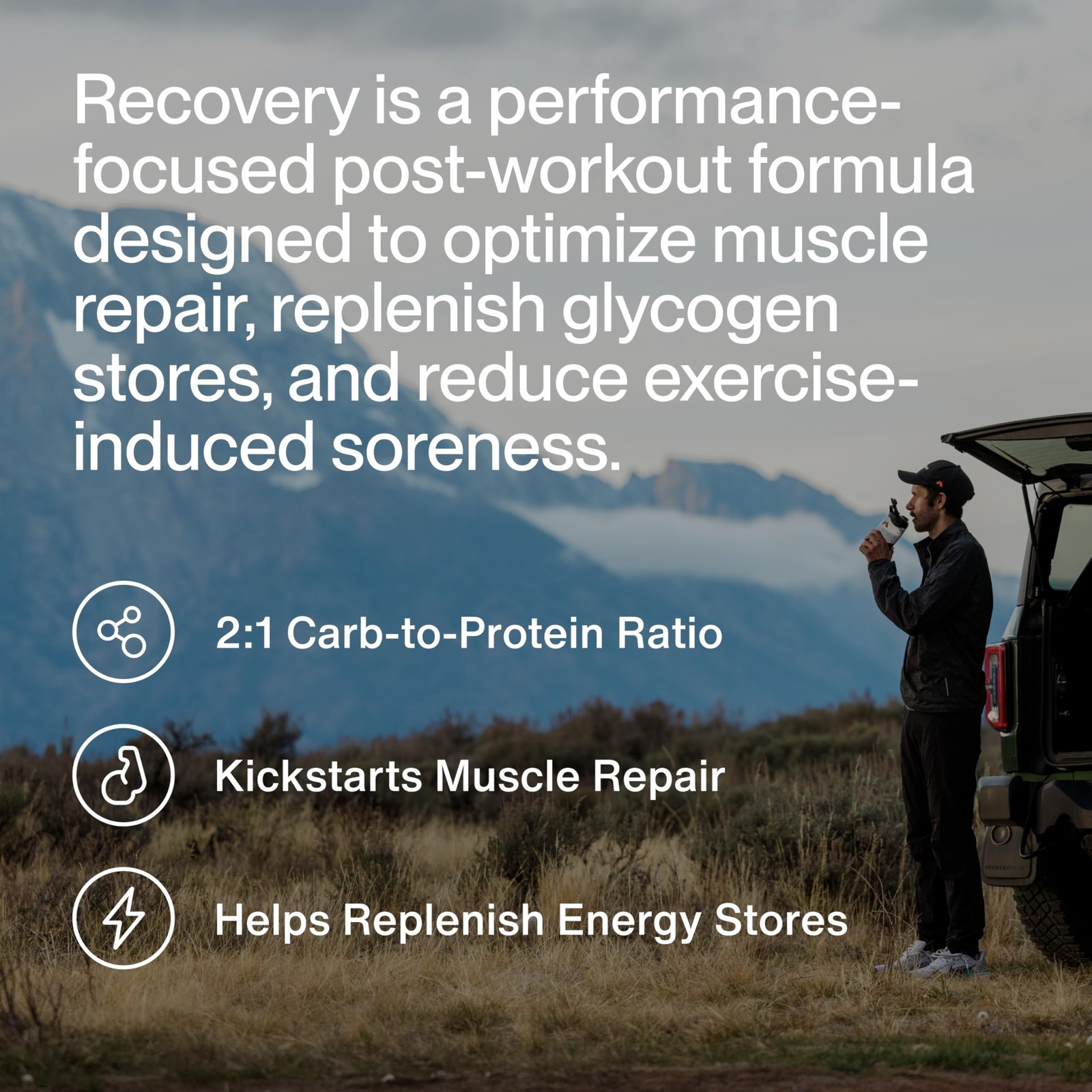 Recovery is a performance-focused post-workout formula designed to optimize muscle repair, replenish glycogen stores, and reduce exercise-induced soreness.

2:1 Carb-to-Protein Ratio

Kickstarts Muscle Repair

Helps Replenish Energy Stores